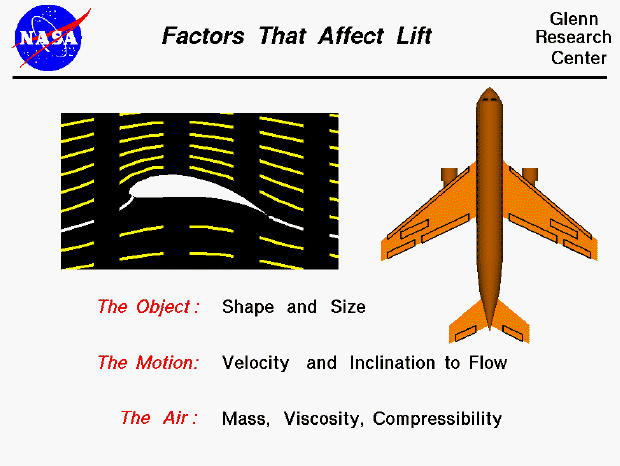 NASA

Factors That Affect Lift

Glenn Research Center

The Object : Shape and Size

The Motion: Velocity and Inclination to Flow

The Air : Mass, Viscosity, Compressibility